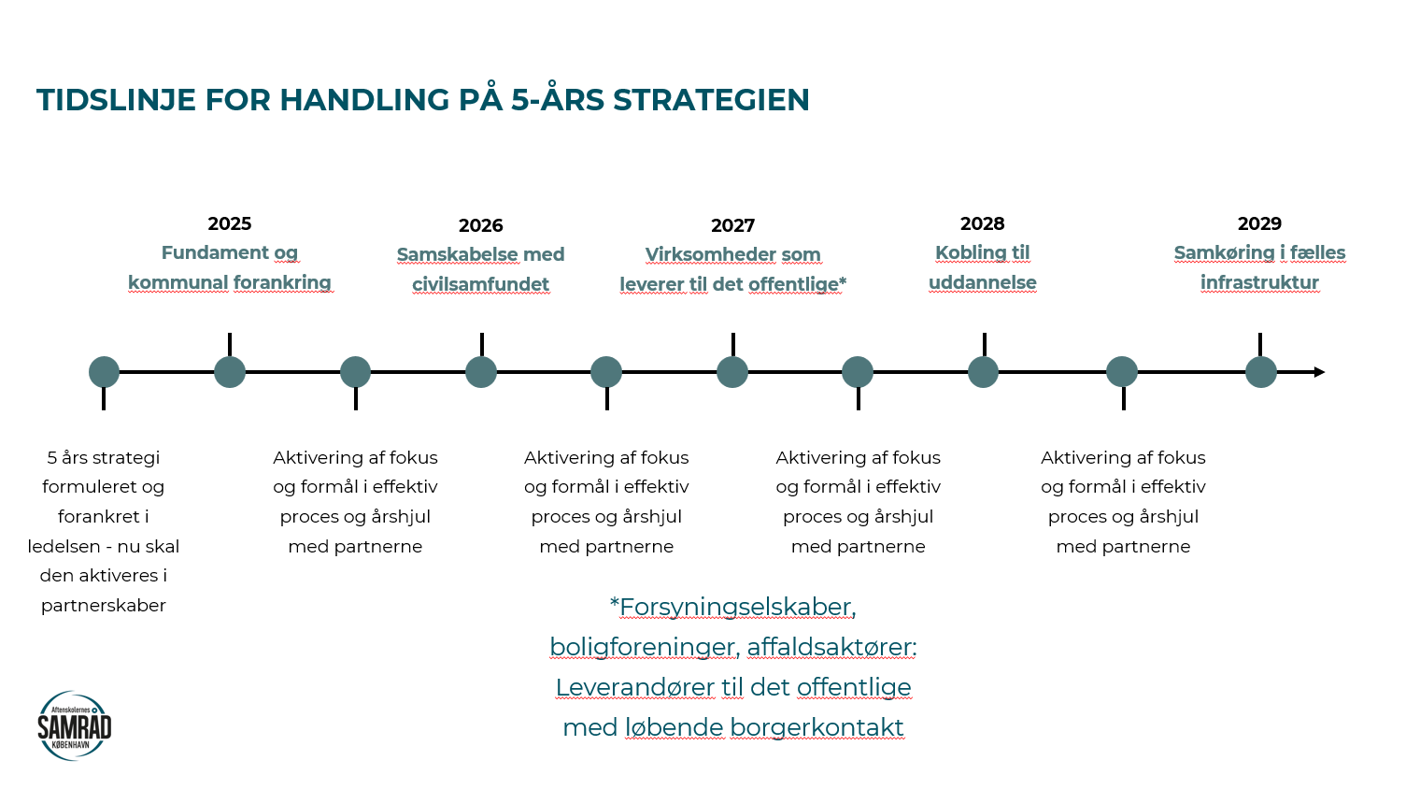 TIDSLINJE FOR HANDLING PÅ 5-ÅRS STRATEGIEN

2025
Fundament og kommunal forankring

2026
Samskabelse med civilsamfundet

2027
Virksomheder som leverer til det offentlige*

2028
Kobling til uddannelse

2029
Samkøring i fælles infrastruktur

5 års strategi formuleret og forankret i ledelsen - nu skal den aktiveres i partnerskaber

Aktivering af fokus og formål i effektiv proces og årshjul med partnerne

Aktivering af fokus og formål i effektiv proces og årshjul med partnerne

Aktivering af fokus og formål i effektiv proces og årshjul med partnerne

Aktivering af fokus og formål i effektiv proces og årshjul med partnerne

*Forsyningselskaber, boligforeninger, affaldsaktører: Leverandører til det offentlige med løbende borgerkontakt

Aftenskolernes SAMRÅD KØBENHAVN